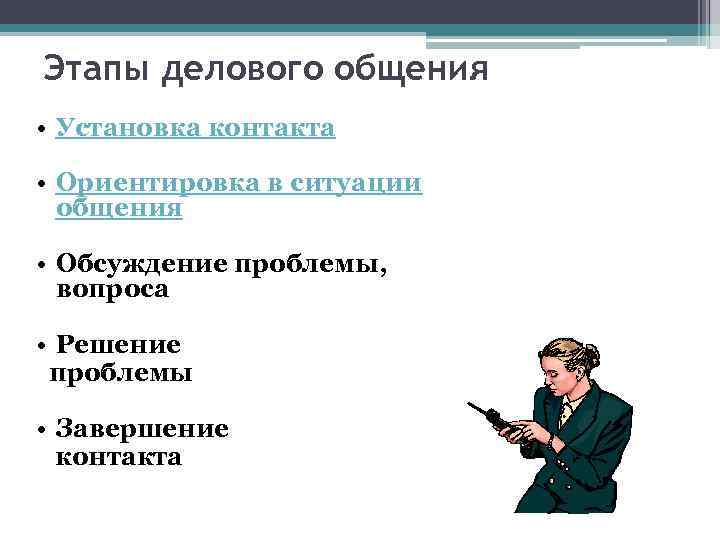 Этапы делового общения

• Установка контакта

• Ориентировка в ситуации общения

• Обсуждение проблемы, вопроса

• Решение проблемы

• Завершение контакта